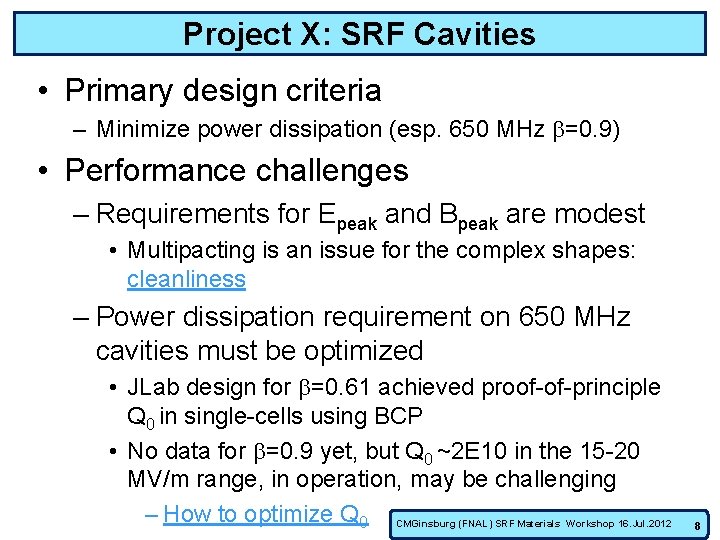 Project X: SRF Cavities

• Primary design criteria
– Minimize power dissipation (esp. 650 MHz $\beta$=0.9)

• Performance challenges
– Requirements for $E_{peak}$ and $B_{peak}$ are modest
• Multipacting is an issue for the complex shapes: cleanliness
– Power dissipation requirement on 650 MHz cavities must be optimized
• JLab design for $\beta$=0.61 achieved proof-of-principle $Q_0$ in single-cells using BCP
• No data for $\beta$=0.9 yet, but $Q_0$ ~2E10 in the 15-20 MV/m range, in operation, may be challenging
– How to optimize $Q_0$

CMGinsburg (FNAL) SRF Materials Workshop 16.Jul.2012 8